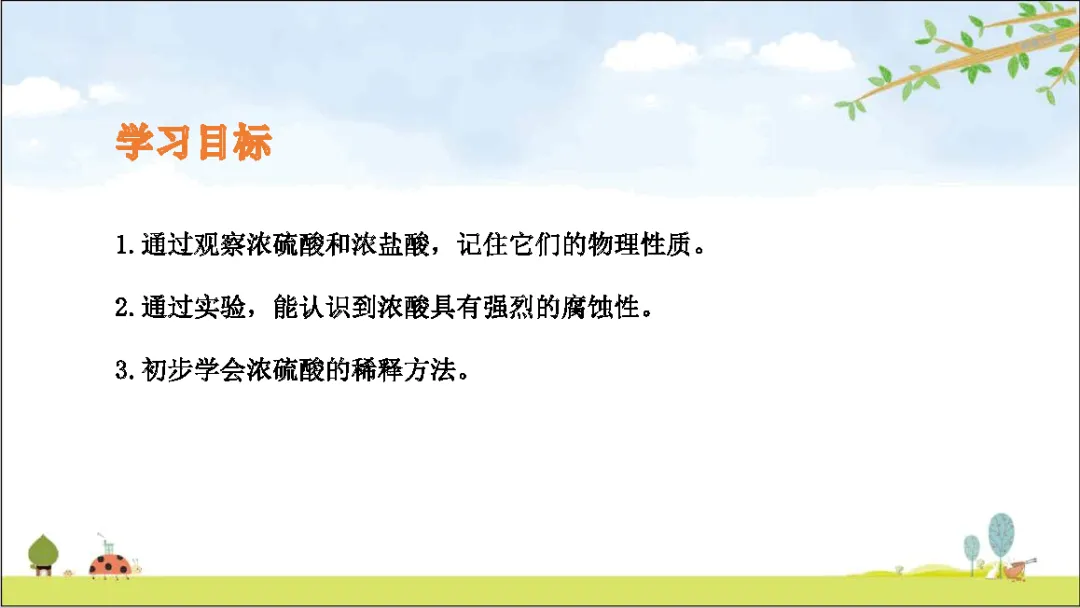 学习目标

1.通过观察浓硫酸和浓盐酸，记住它们的物理性质。

2.通过实验，能认识到浓酸具有强烈的腐蚀性。

3.初步学会浓硫酸的稀释方法。